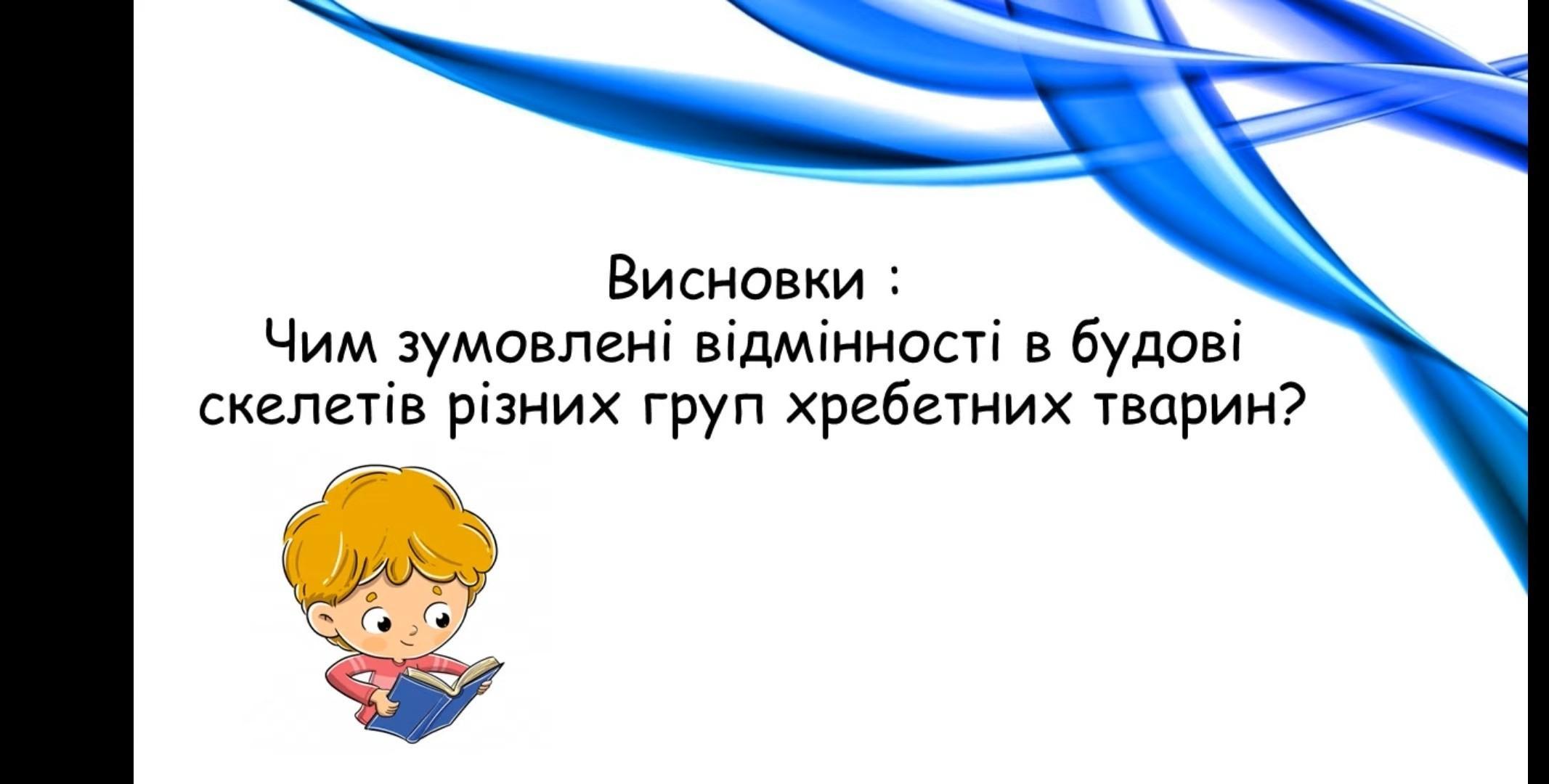 Висновки :
Чим зумовлені відмінності в будові скелетів різних груп хребетних тварин?